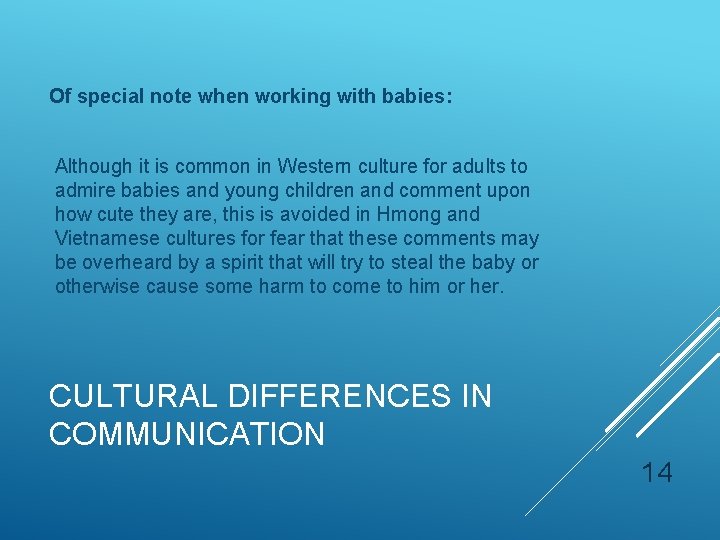 Of special note when working with babies:

Although it is common in Western culture for adults to admire babies and young children and comment upon how cute they are, this is avoided in Hmong and Vietnamese cultures for fear that these comments may be overheard by a spirit that will try to steal the baby or otherwise cause some harm to come to him or her.

CULTURAL DIFFERENCES IN COMMUNICATION

14